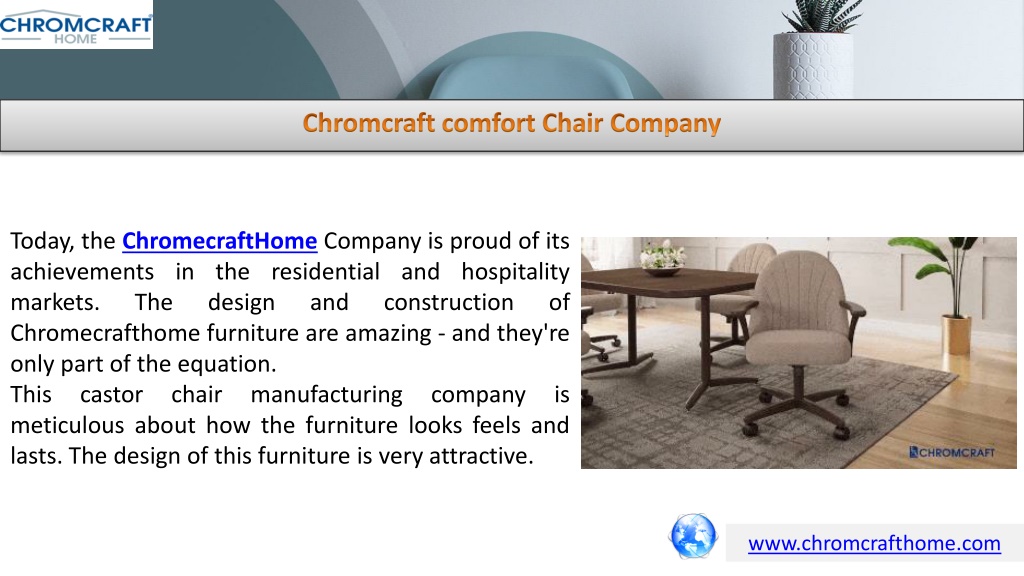 CHROMCRAFT
HOME

Chromcraft comfort Chair Company

Today, the ChromecraftHome Company is proud of its achievements in the residential and hospitality markets. The design and construction of Chromecrafthome furniture are amazing - and they're only part of the equation.
This castor chair manufacturing company is meticulous about how the furniture looks feels and lasts. The design of this furniture is very attractive.

CHROMCRAFT

www.chromcrafthome.com